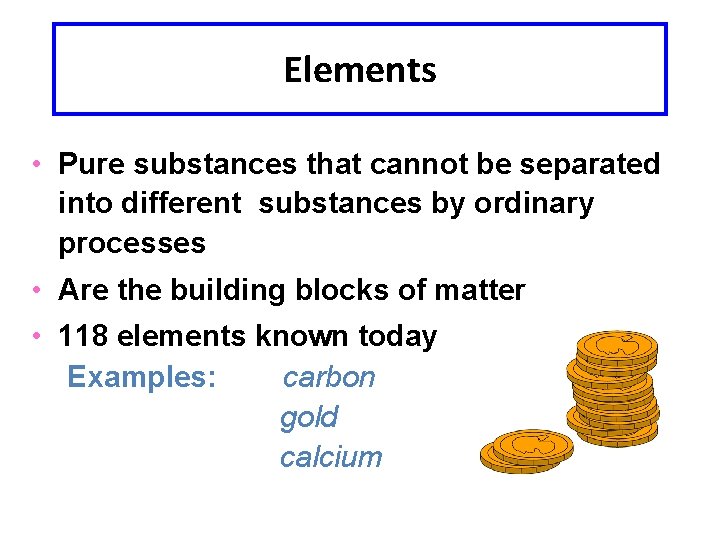 Elements

• Pure substances that cannot be separated into different substances by ordinary processes

• Are the building blocks of matter

• 118 elements known today

Examples: carbon
gold
calcium